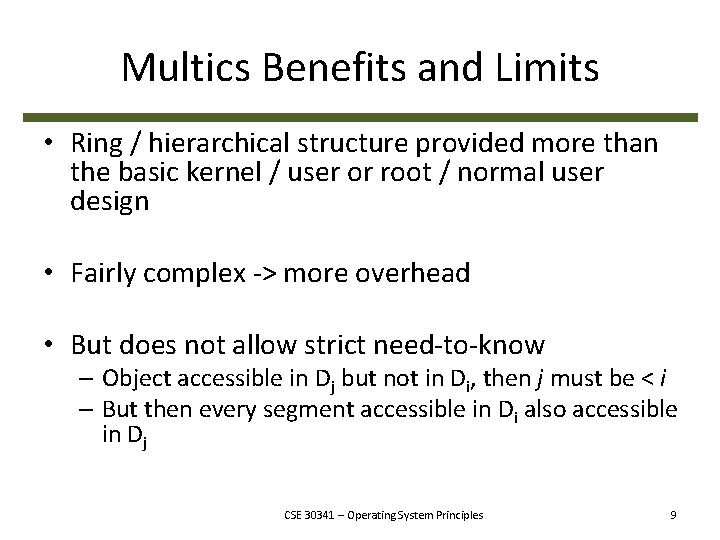 Multics Benefits and Limits

• Ring / hierarchical structure provided more than the basic kernel / user or root / normal user design

• Fairly complex -> more overhead

• But does not allow strict need-to-know
– Object accessible in $D_j$ but not in $D_i$, then $j$ must be < $i$
– But then every segment accessible in $D_i$ also accessible in $D_j$

CSE 30341 – Operating System Principles

9